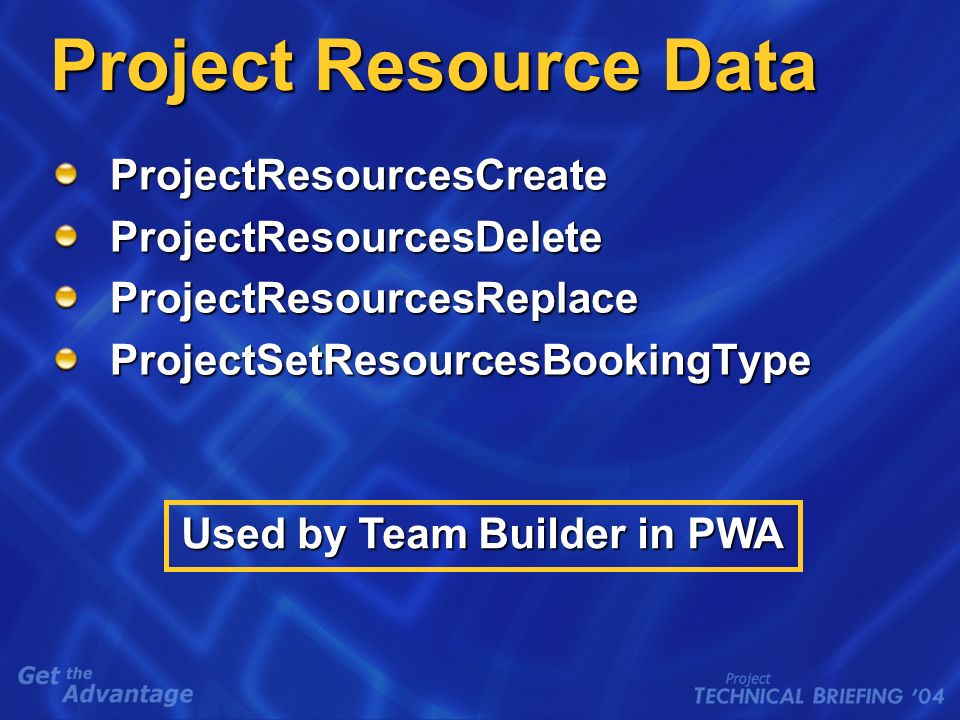 Project Resource Data

ProjectResourcesCreate
ProjectResourcesDelete
ProjectResourcesReplace
ProjectSetResourcesBookingType

Used by Team Builder in PWA

Get the Advantage

Project TECHNICAL BRIEFING '04